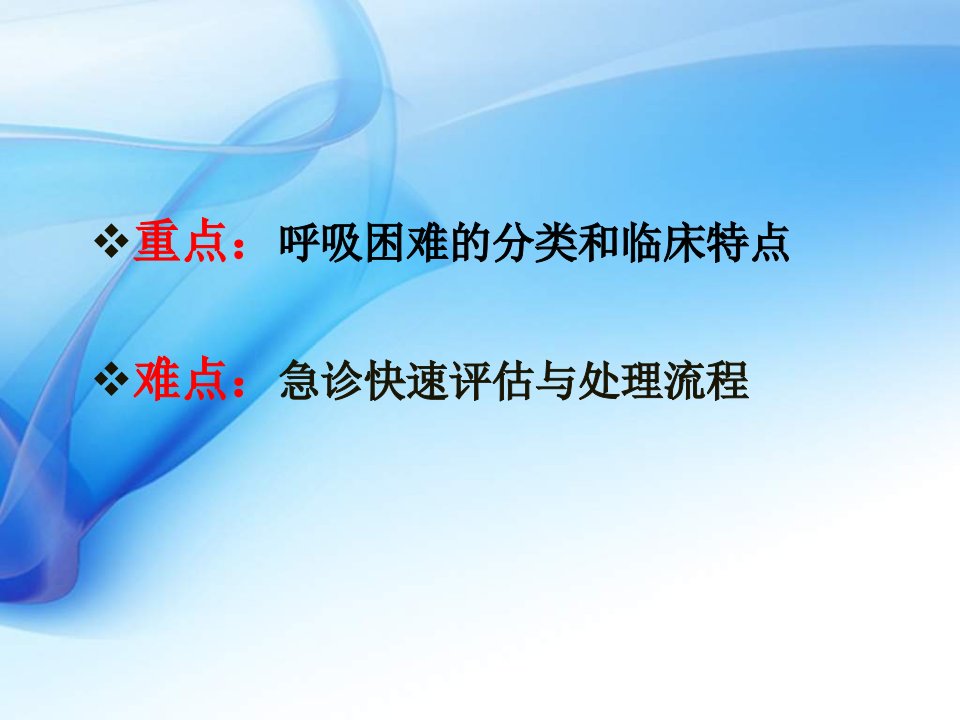 ❖重点：呼吸困难的分类和临床特点

❖难点：急诊快速评估与处理流程